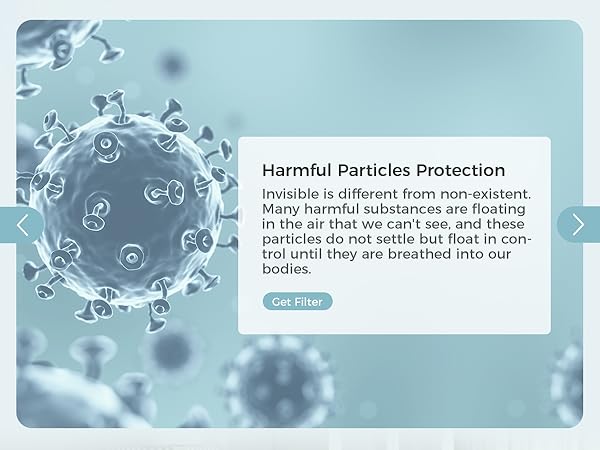 Harmful Particles Protection

Invisible is different from non-existent. Many harmful substances are floating in the air that we can't see, and these particles do not settle but float in control until they are breathed into our bodies.

Get Filter